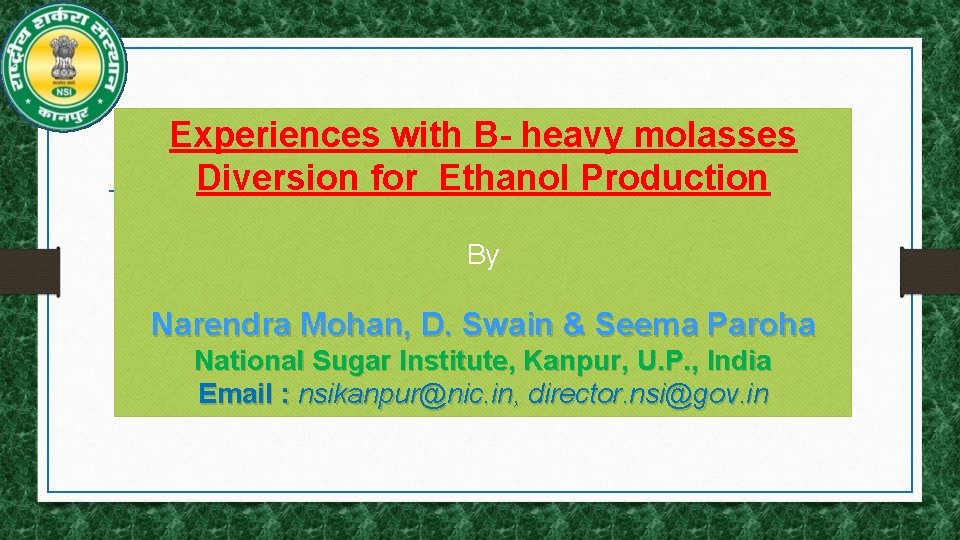 राष्ट्रीय शर्करा संस्थान
NSI
कानपुर

Experiences with B- heavy molasses Diversion for Ethanol Production

By

Narendra Mohan, D. Swain & Seema Paroha
National Sugar Institute, Kanpur, U.P., India
Email : nsikanpur@nic.in, director.nsi@gov.in